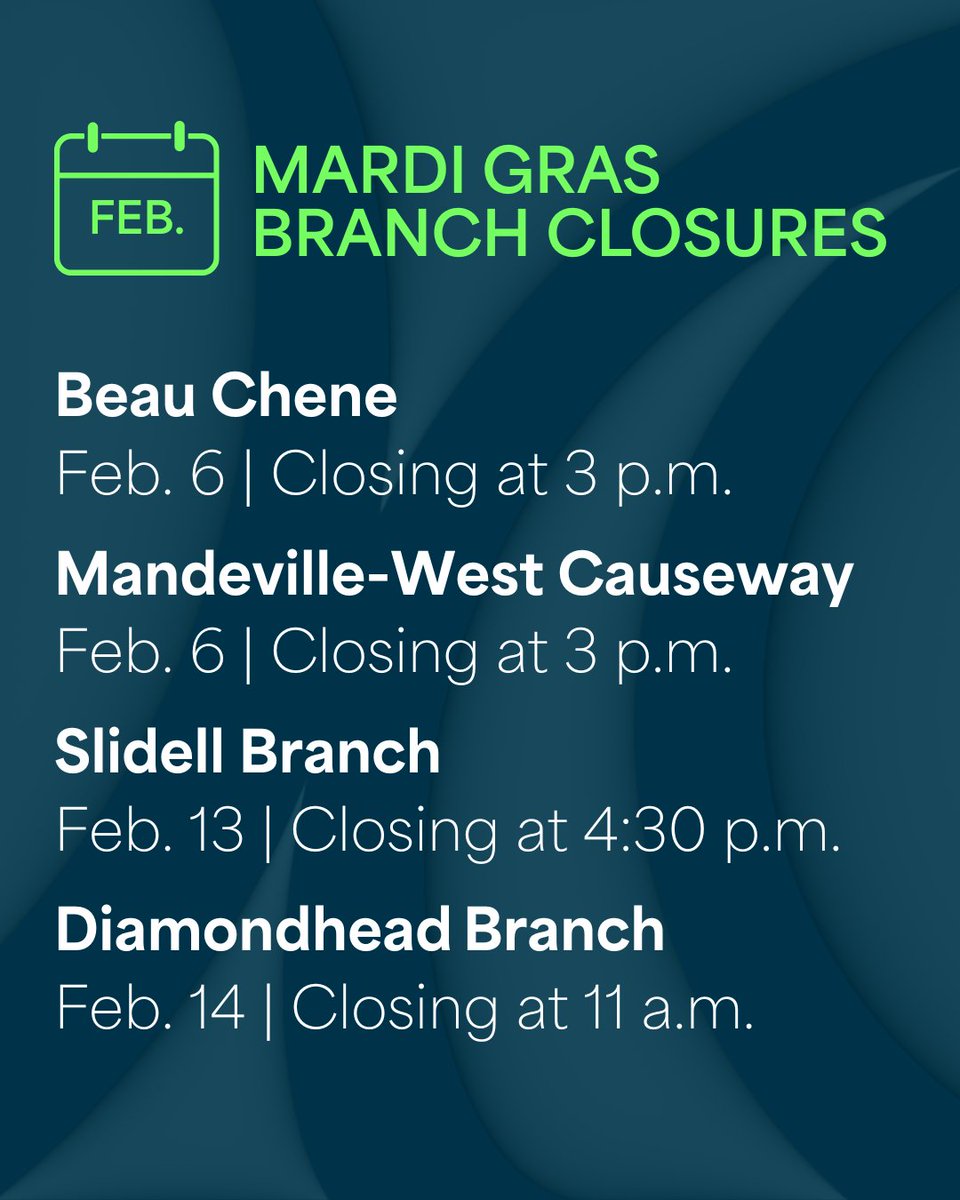 FEB.

MARDI GRAS BRANCH CLOSURES

Beau Chene
Feb. 6 | Closing at 3 p.m.

Mandeville-West Causeway
Feb. 6 | Closing at 3 p.m.

Slidell Branch
Feb. 13 | Closing at 4:30 p.m.

Diamondhead Branch
Feb. 14 | Closing at 11 a.m.